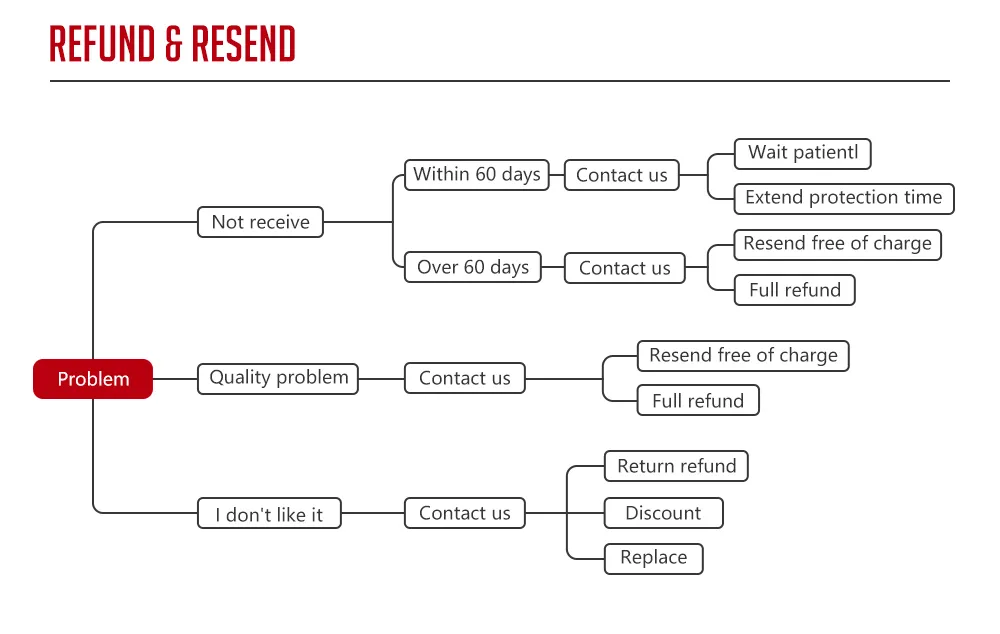 REFUND & RESEND

Problem

Not receive

Within 60 days

Contact us

Wait patientl

Extend protection time

Over 60 days

Contact us

Resend free of charge

Full refund

Quality problem

Contact us

Resend free of charge

Full refund

I don't like it

Contact us

Return refund

Discount

Replace